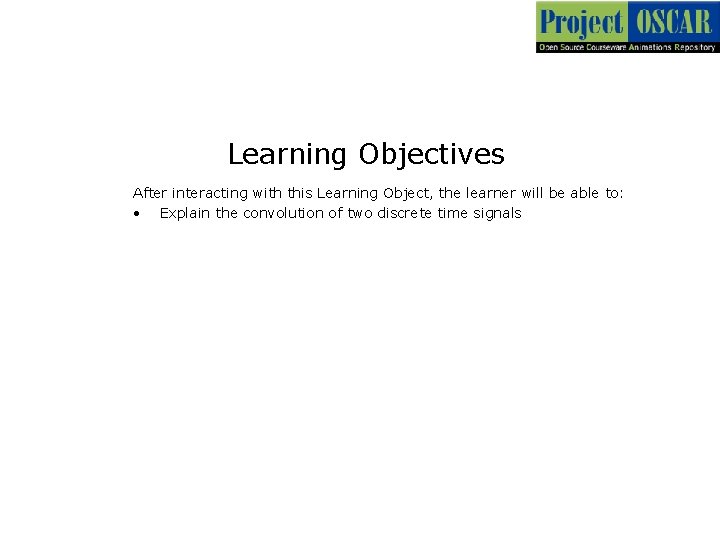 Project OSCAR
Open Source Courseware Animations Repository

Learning Objectives

After interacting with this Learning Object, the learner will be able to:

• Explain the convolution of two discrete time signals